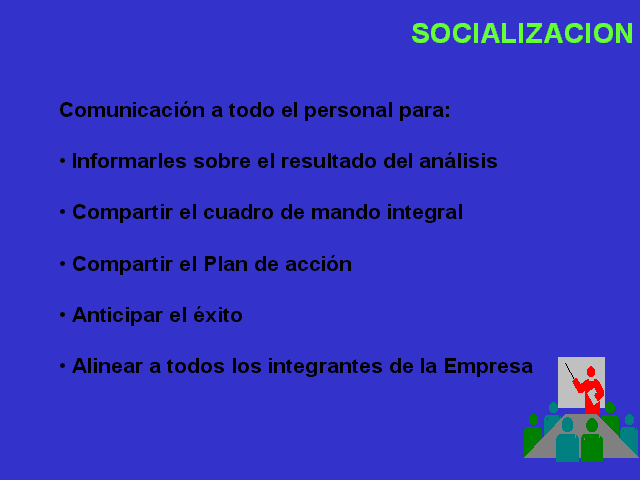 SOCIALIZACION

Comunicación a todo el personal para:

• Informarles sobre el resultado del análisis

• Compartir el cuadro de mando integral

• Compartir el Plan de acción

• Anticipar el éxito

• Alinear a todos los integrantes de la Empresa